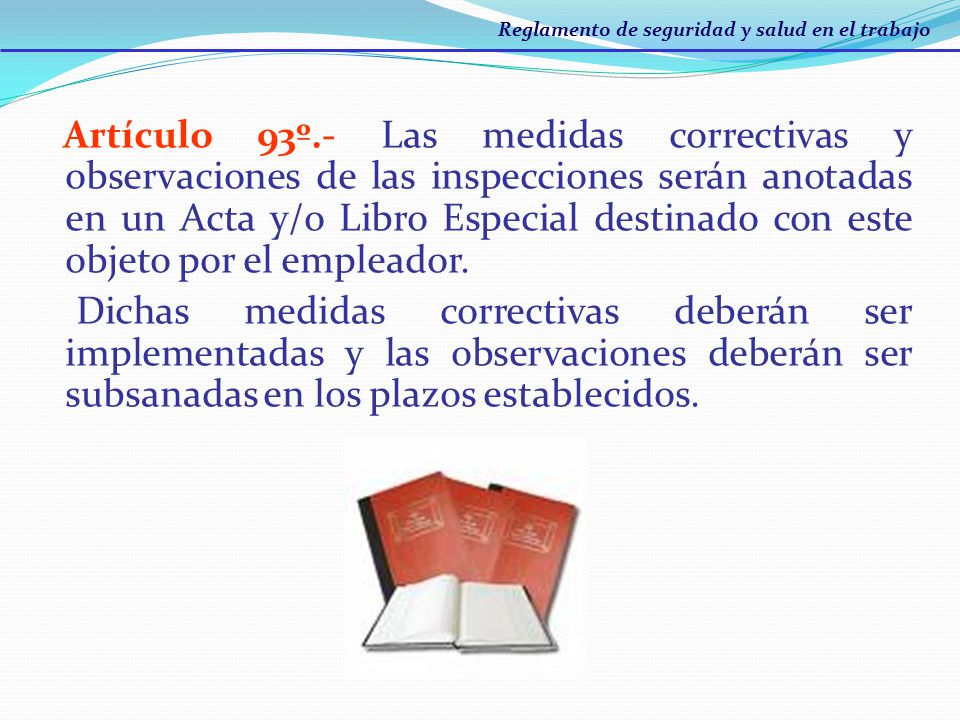 Reglamento de seguridad y salud en el trabajo

Artículo 93º.- Las medidas correctivas y observaciones de las inspecciones serán anotadas en un Acta y/o Libro Especial destinado con este objeto por el empleador.

Dichas medidas correctivas deberán ser implementadas y las observaciones deberán ser subsanadas en los plazos establecidos.